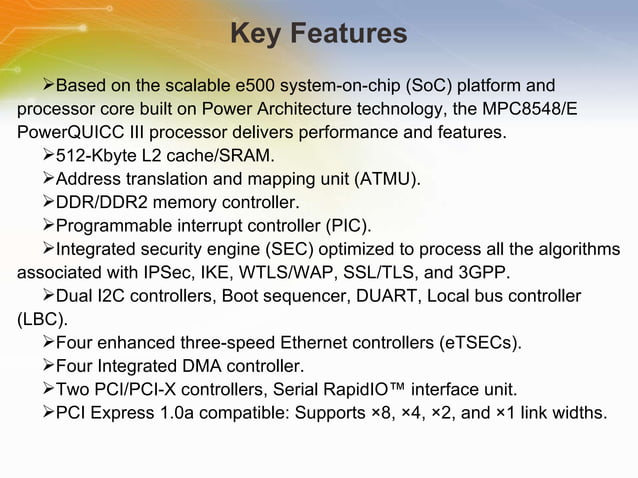 Key Features

➢Based on the scalable e500 system-on-chip (SoC) platform and processor core built on Power Architecture technology, the MPC8548/E PowerQUICC III processor delivers performance and features.

➢512-Kbyte L2 cache/SRAM.

➢Address translation and mapping unit (ATMU).

➢DDR/DDR2 memory controller.

➢Programmable interrupt controller (PIC).

➢Integrated security engine (SEC) optimized to process all the algorithms associated with IPSec, IKE, WTLS/WAP, SSL/TLS, and 3GPP.

➢Dual I2C controllers, Boot sequencer, DUART, Local bus controller (LBC).

➢Four enhanced three-speed Ethernet controllers (eTSECs).

➢Four Integrated DMA controller.

➢Two PCI/PCI-X controllers, Serial RapidIO™ interface unit.

➢PCI Express 1.0a compatible: Supports ×8, ×4, ×2, and ×1 link widths.